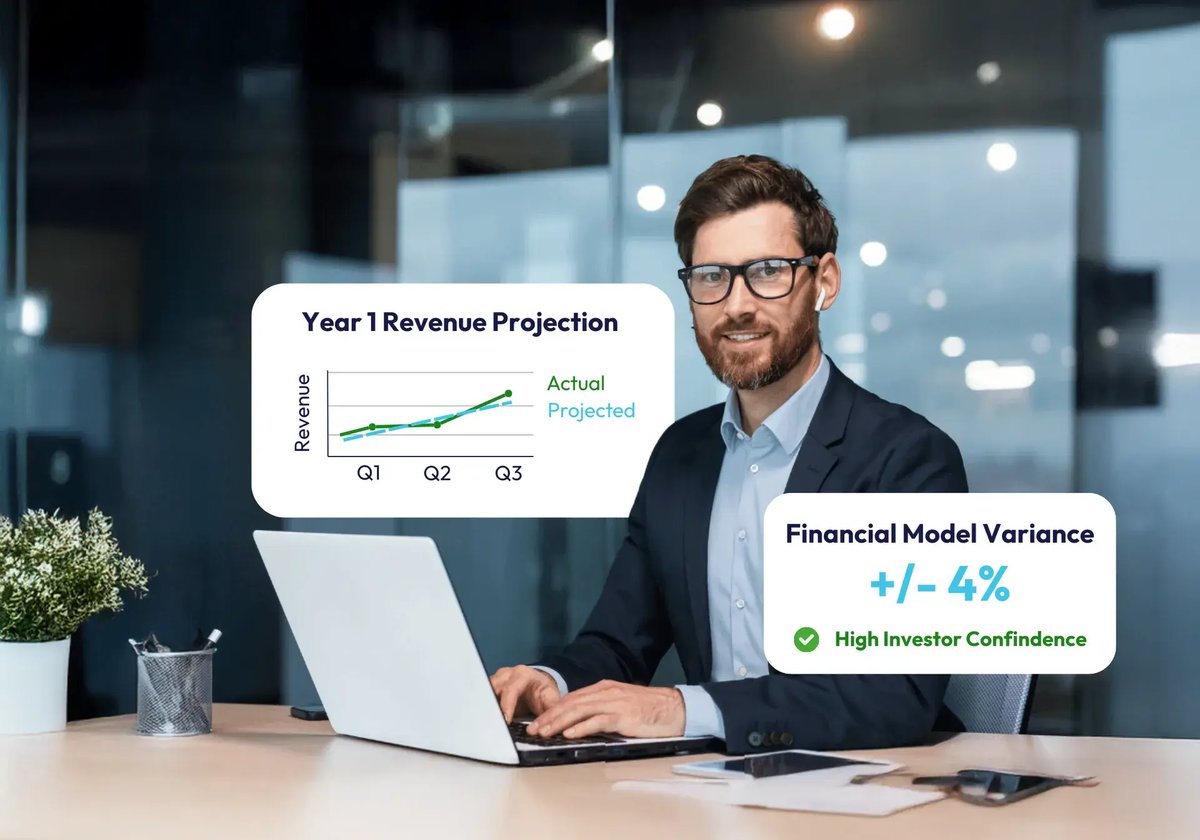 Year 1 Revenue Projection

Revenue

Actual
Projected

Q1 Q2 Q3

Financial Model Variance
+/- 4%
High Investor Confindence